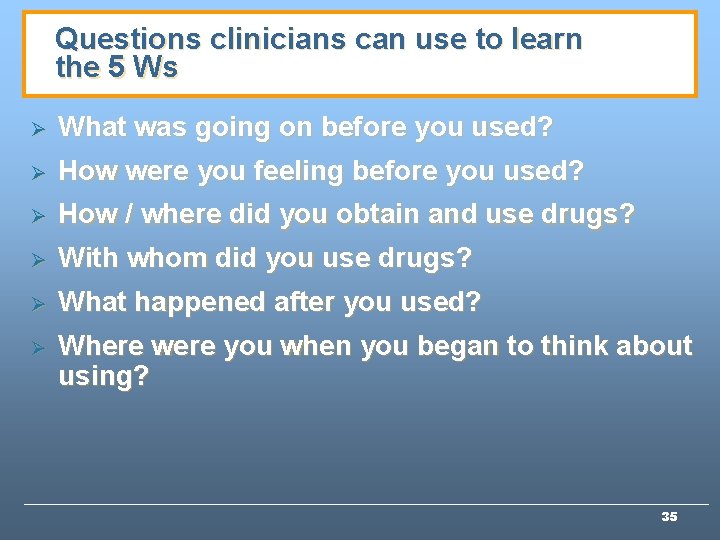 Questions clinicians can use to learn the 5 Ws

➢ What was going on before you used?
➢ How were you feeling before you used?
➢ How / where did you obtain and use drugs?
➢ With whom did you use drugs?
➢ What happened after you used?
➢ Where were you when you began to think about using?

35